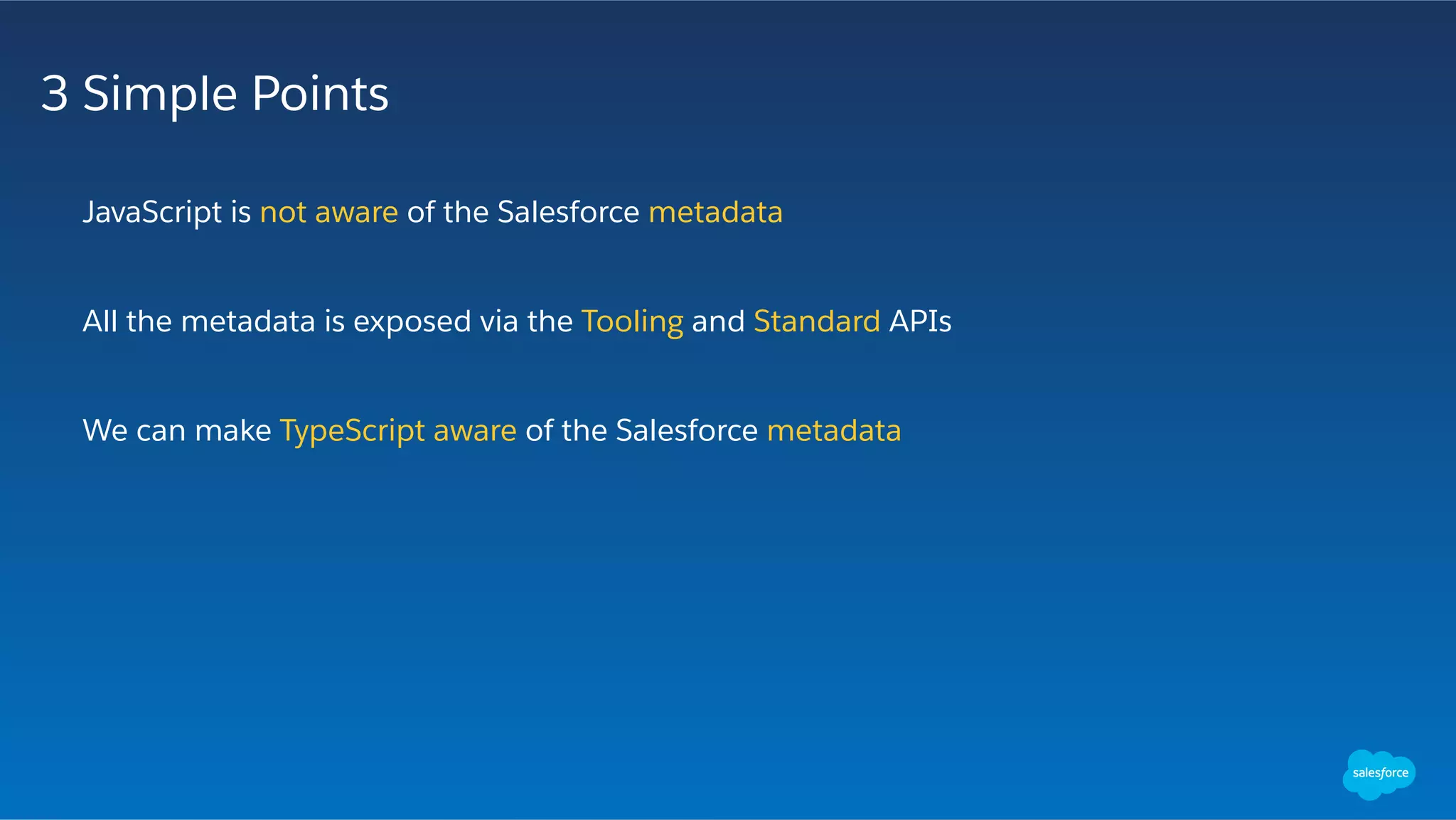 3 Simple Points

JavaScript is not aware of the Salesforce metadata

All the metadata is exposed via the Tooling and Standard APIs

We can make TypeScript aware of the Salesforce metadata

salesforce